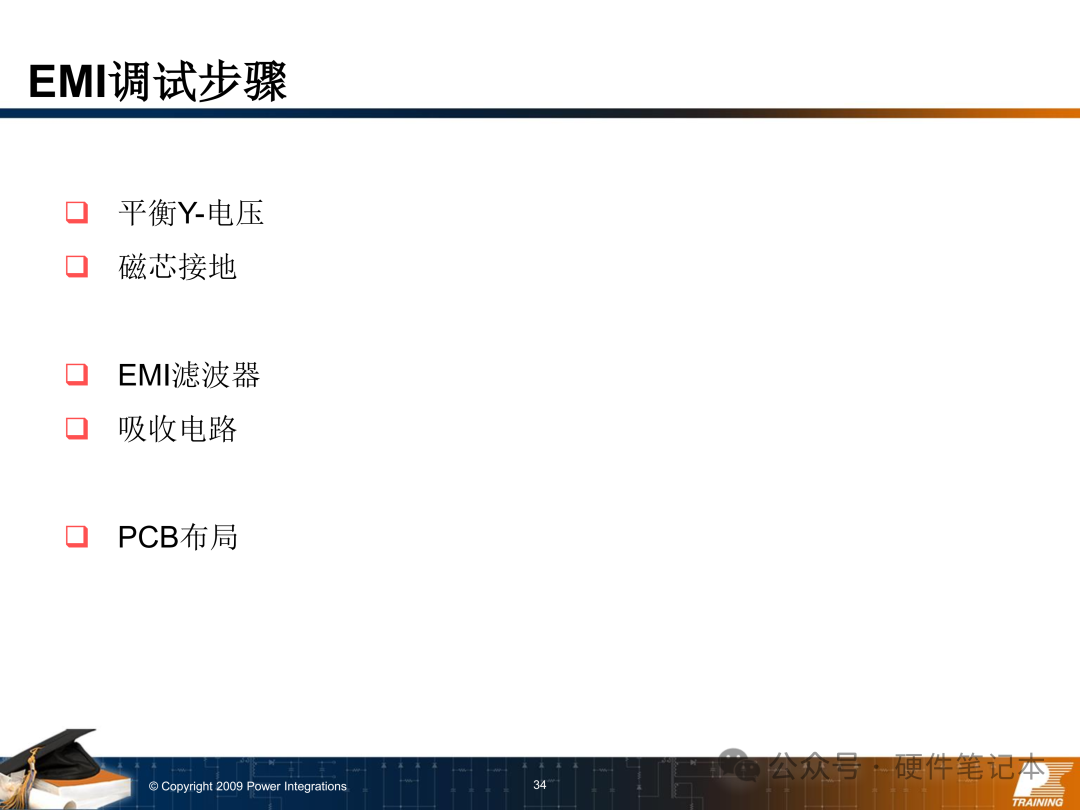 EMI调试步骤

❑ 平衡Y-电压

❑ 磁芯接地

❑ EMI滤波器

❑ 吸收电路

❑ PCB布局

© Copyright 2009 Power Integrations

34

公众号 · 硬件笔记本

TRAINING